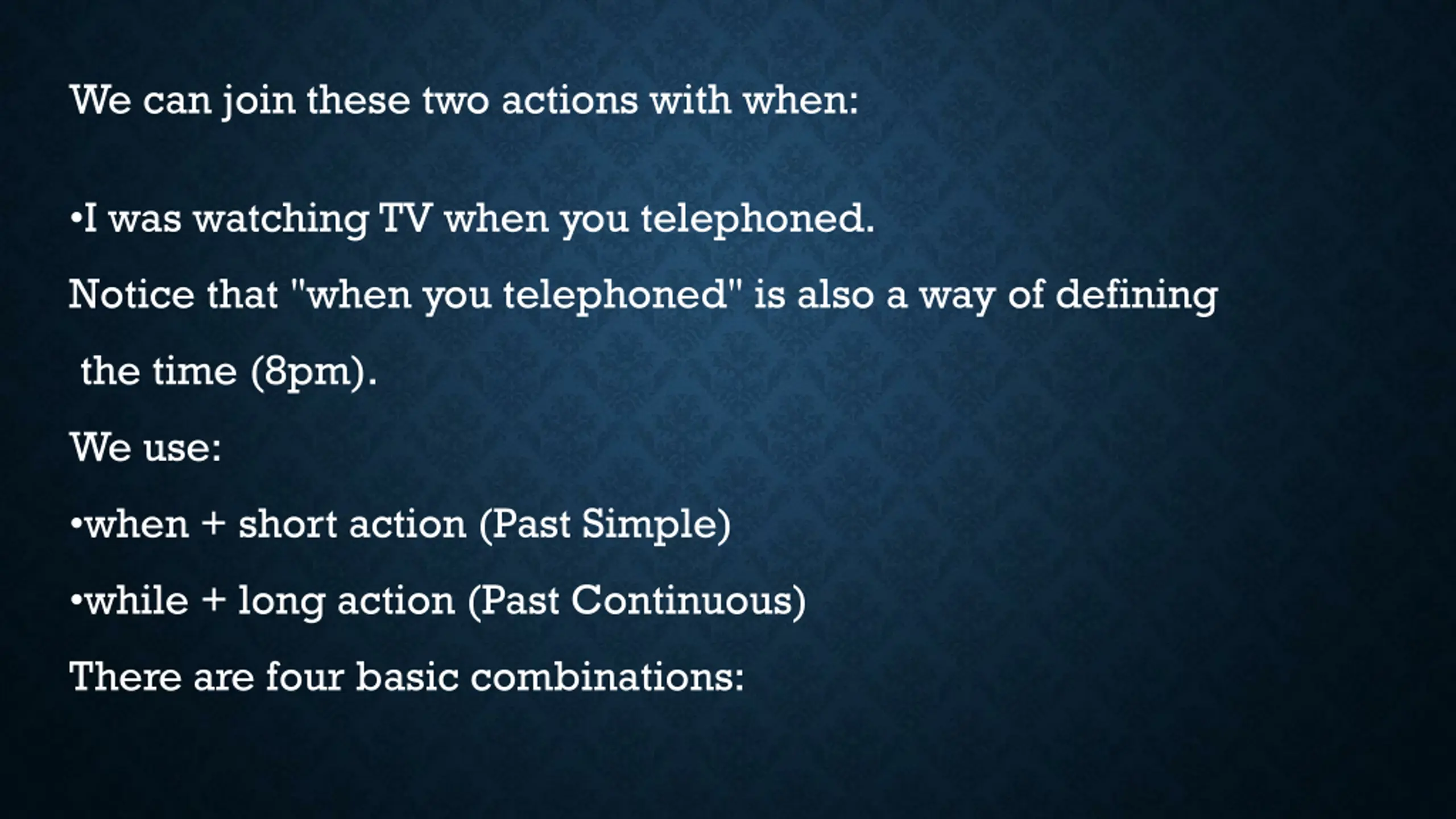 We can join these two actions with when:

•I was watching TV when you telephoned.

Notice that "when you telephoned" is also a way of defining the time (8pm).

We use:

•when + short action (Past Simple)

•while + long action (Past Continuous)

There are four basic combinations: